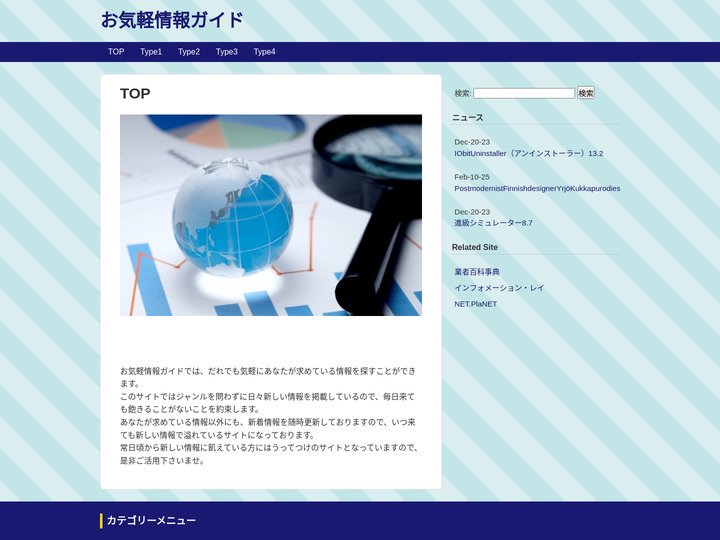 お気軽情報ガイド

TOP Type1 Type2 Type3 Type4

TOP

お気軽情報ガイドでは、だれでも気軽にあなたが求めている情報を探すことができます。
このサイトではジャンルを問わずに日々新しい情報を掲載しているので、毎日来ても飽きることがないことを約束します。
あなたが求めている情報以外にも、新着情報を随時更新しておりますので、いつ来ても新しい情報で溢れているサイトになっております。
常日頃から新しい情報に飢えている方にはうってつけのサイトとなっていますので、是非ご活用下さいませ。

検索: 検索

ニュース

Dec-20-23
IObitUninstaller（アンインストーラー）13.2

Feb-10-25
PostmodernistFinnishdesignerYrjöKukkapurodies

Dec-20-23
進級シミュレーター8.7

Related Site

業者百科事典

インフォメーション・レイ

NET.PlaNET

カテゴリーメニュー